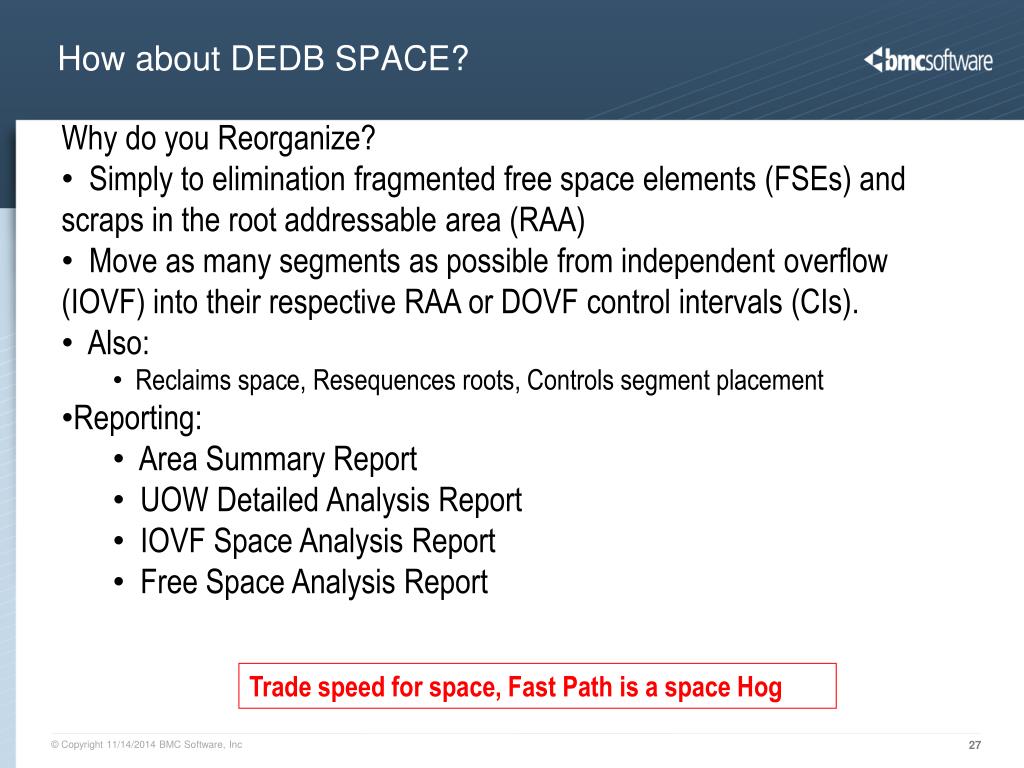 How about DEDB SPACE?

bmcsoftware

Why do you Reorganize?

• Simply to elimination fragmented free space elements (FSEs) and scraps in the root addressable area (RAA)

• Move as many segments as possible from independent overflow (IOVF) into their respective RAA or DOVF control intervals (CIs).

• Also:

• Reclaims space, Resequences roots, Controls segment placement

•Reporting:

• Area Summary Report

• UOW Detailed Analysis Report

• IOVF Space Analysis Report

• Free Space Analysis Report

Trade speed for space, Fast Path is a space Hog

© Copyright 11/14/2014 BMC Software, Inc

27